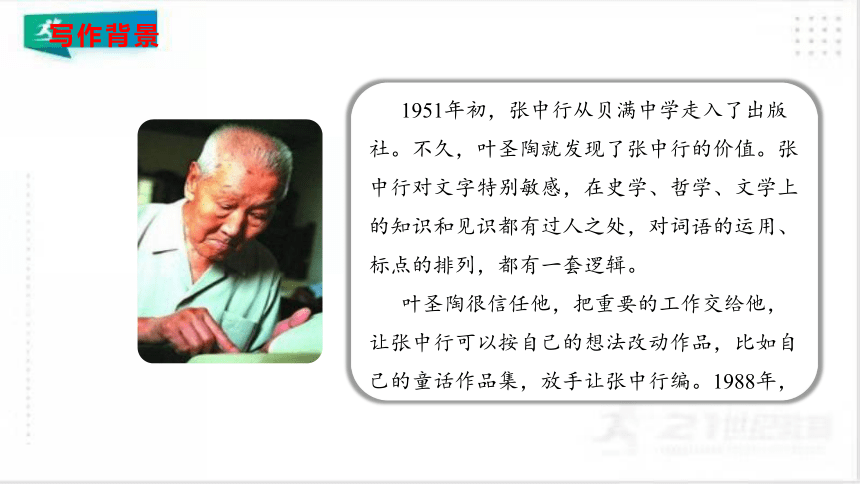 写作背景

1951年初，张中行从贝满中学走入了出版社。不久，叶圣陶就发现了张中行的价值。张中行对文字特别敏感，在史学、哲学、文学上的知识和见识都有过人之处，对词语的运用、标点的排列，都有一套逻辑。

叶圣陶很信任他，把重要的工作交给他，让张中行可以按自己的想法改动作品，比如自己的童话作品集，放手让张中行编。1988年，

21世纪教育